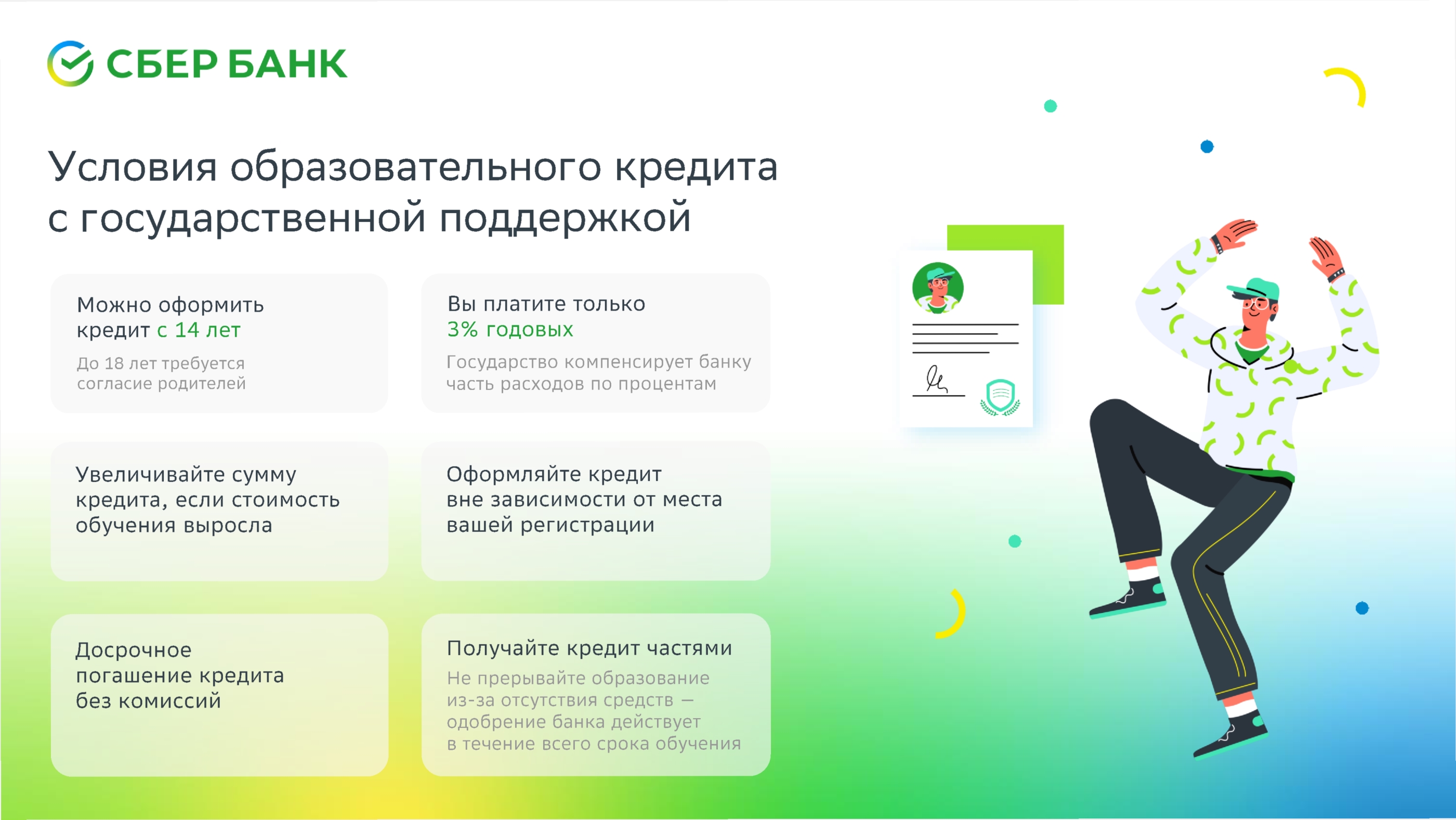 СБЕР БАНК

Условия образовательного кредита с государственной поддержкой

Можно оформить кредит с 14 лет

До 18 лет требуется согласие родителей

Вы платите только 3% годовых

Государство компенсирует банку часть расходов по процентам

Увеличивайте сумму кредита, если стоимость обучения выросла

Оформляйте кредит вне зависимости от места вашей регистрации

Досрочное погашение кредита без комиссий

Получайте кредит частями

Не прерывайте образование из-за отсутствия средств — одобрение банка действует в течение всего срока обучения